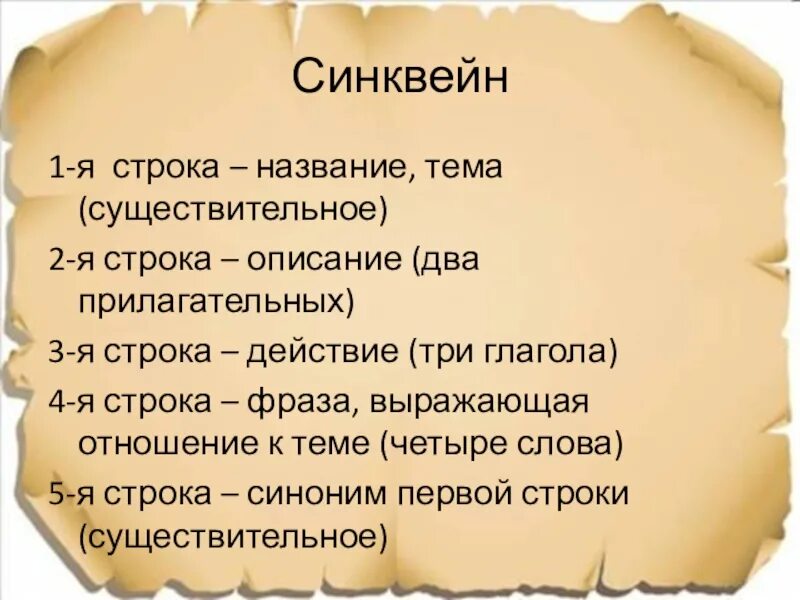 Синквейн

1-я строка – название, тема (существительное)

2-я строка – описание (два прилагательных)

3-я строка – действие (три глагола)

4-я строка – фраза, выражающая отношение к теме (четыре слова)

5-я строка – синоним первой строки (существительное)